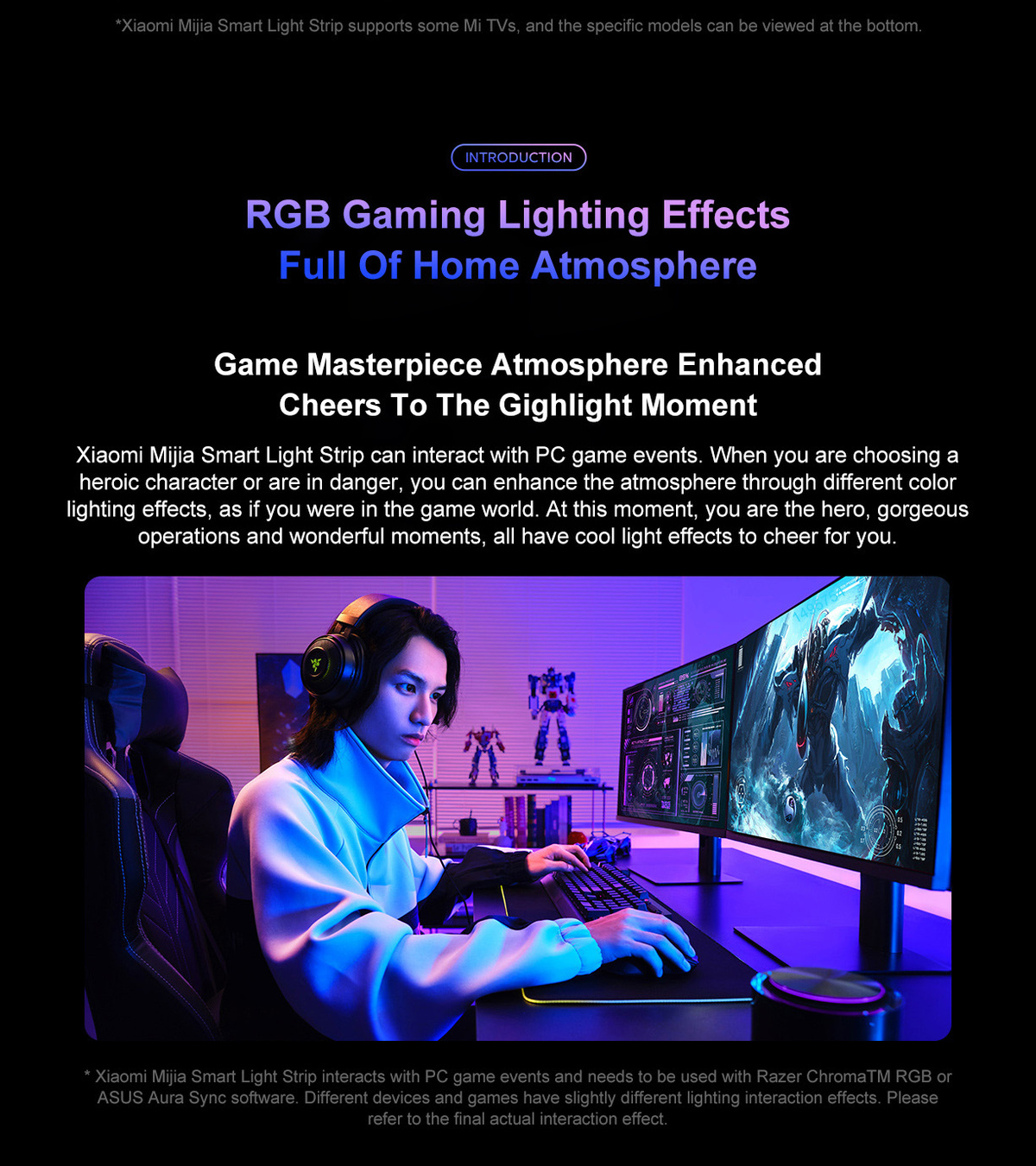 *Xiaomi Mijia Smart Light Strip supports some Mi TVs, and the specific models can be viewed at the bottom.

INTRODUCTION

RGB Gaming Lighting Effects
Full Of Home Atmosphere

Game Masterpiece Atmosphere Enhanced
Cheers To The Gighlight Moment

Xiaomi Mijia Smart Light Strip can interact with PC game events. When you are choosing a heroic character or are in danger, you can enhance the atmosphere through different color lighting effects, as if you were in the game world. At this moment, you are the hero, gorgeous operations and wonderful moments, all have cool light effects to cheer for you.

* Xiaomi Mijia Smart Light Strip interacts with PC game events and needs to be used with Razer ChromaTM RGB or ASUS Aura Sync software. Different devices and games have slightly different lighting interaction effects. Please refer to the final actual interaction effect.